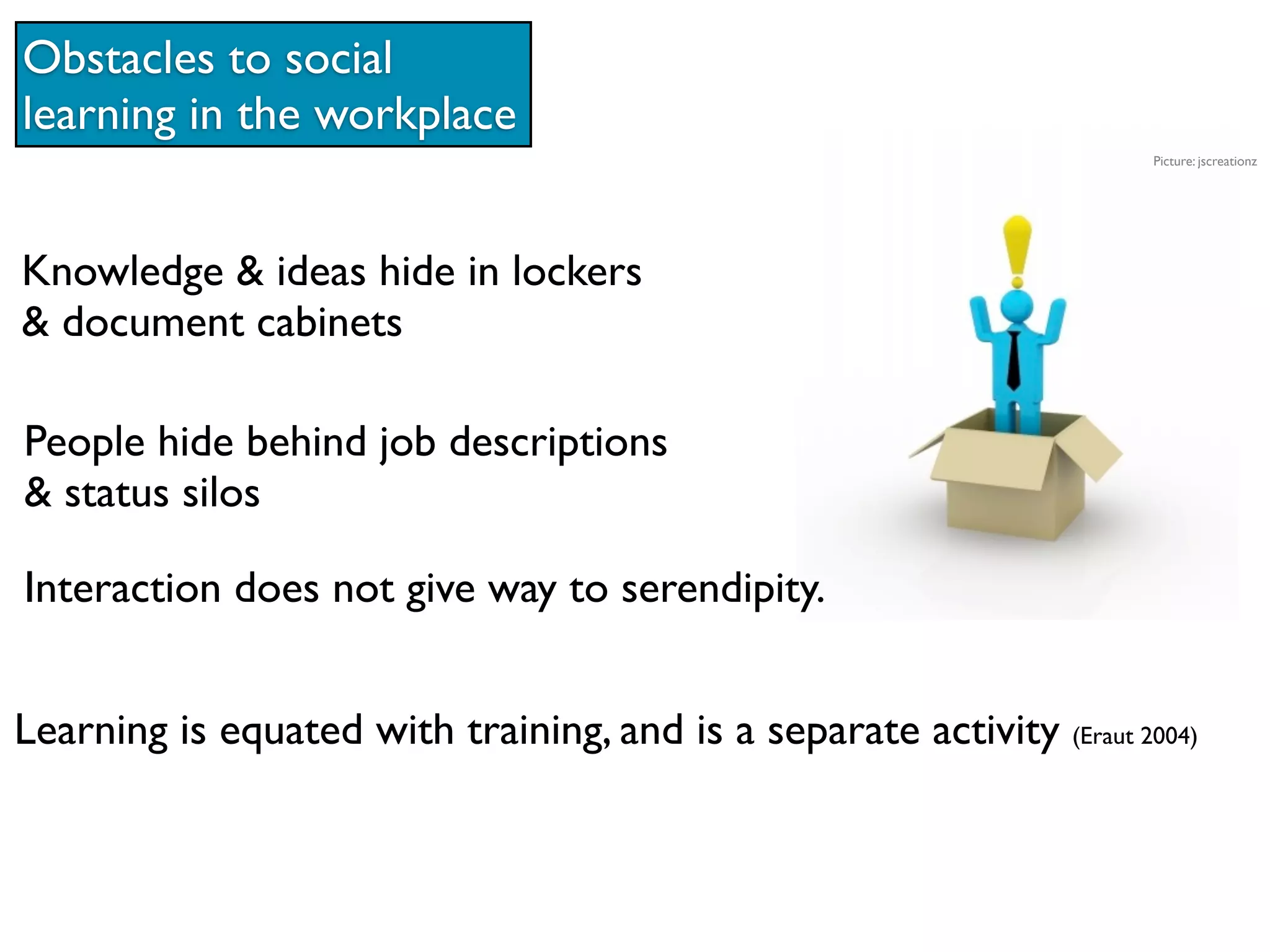 Obstacles to social learning in the workplace

Picture: jscreationz

Knowledge & ideas hide in lockers & document cabinets

People hide behind job descriptions & status silos

Interaction does not give way to serendipity.

Learning is equated with training, and is a separate activity (Eraut 2004)